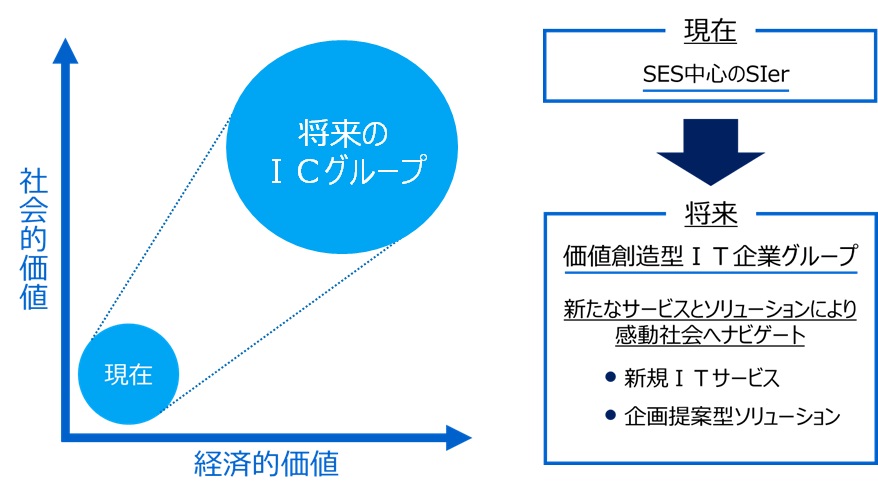 社会的価値

将来の
ＩＣグループ

現在

経済的価値

現在

SES中心のSIer

将来

価値創造型ＩＴ企業グループ

新たなサービスとソリューションにより
感動社会へナビゲート

● 新規ＩＴサービス
● 企画提案型ソリューション